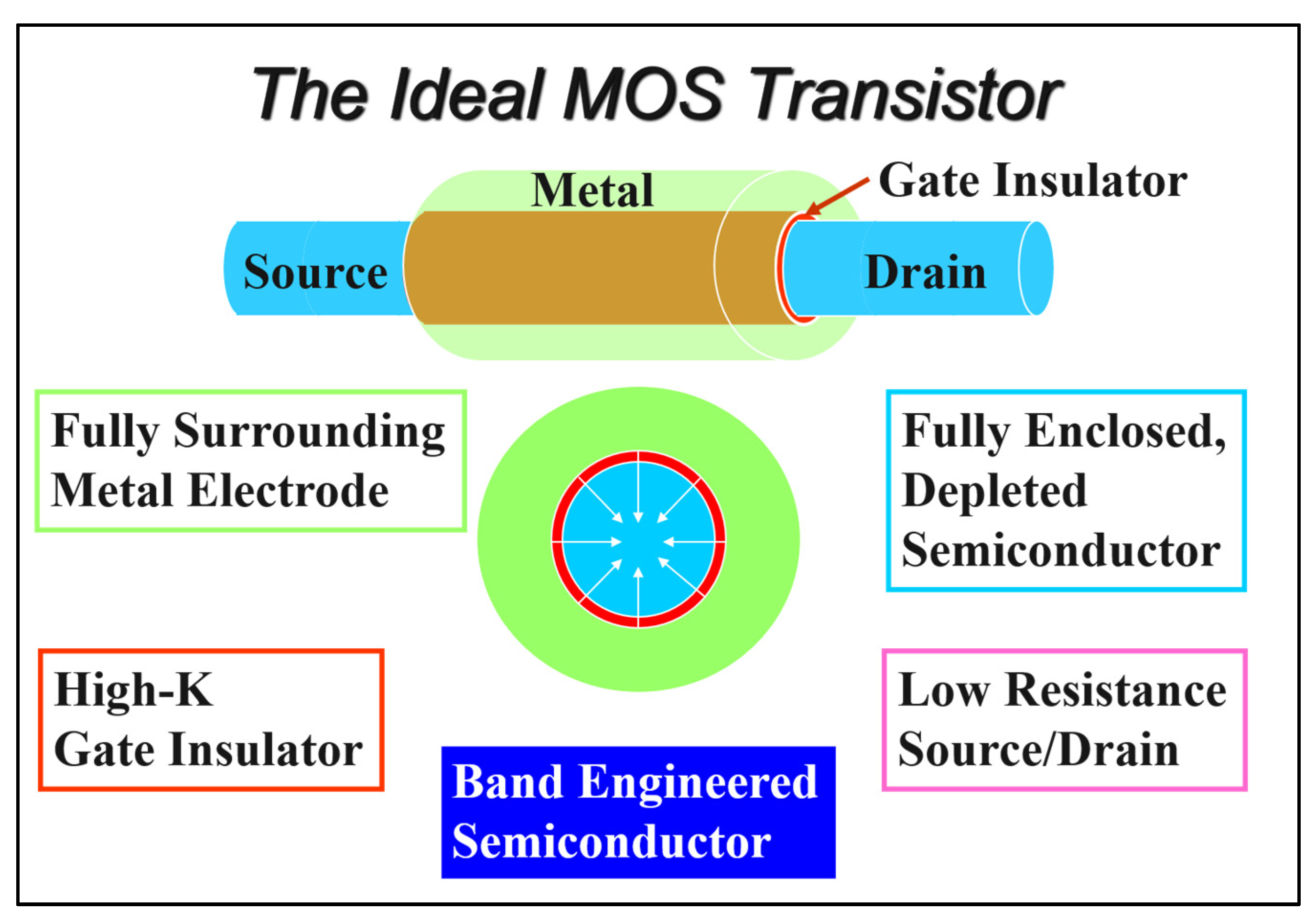 The Ideal MOS Transistor

Metal

Gate Insulator

Source

Drain

Fully Surrounding Metal Electrode

Fully Enclosed, Depleted Semiconductor

High-K Gate Insulator

Low Resistance Source/Drain

Band Engineered Semiconductor